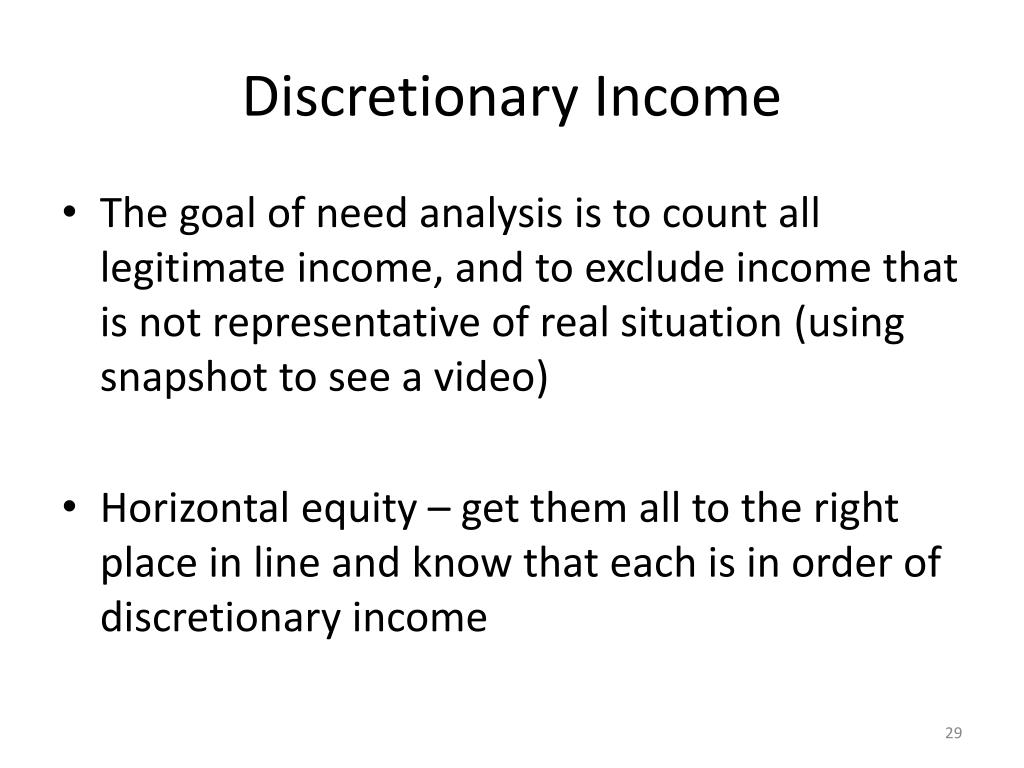 Discretionary Income

• The goal of need analysis is to count all legitimate income, and to exclude income that is not representative of real situation (using snapshot to see a video)

• Horizontal equity – get them all to the right place in line and know that each is in order of discretionary income

29